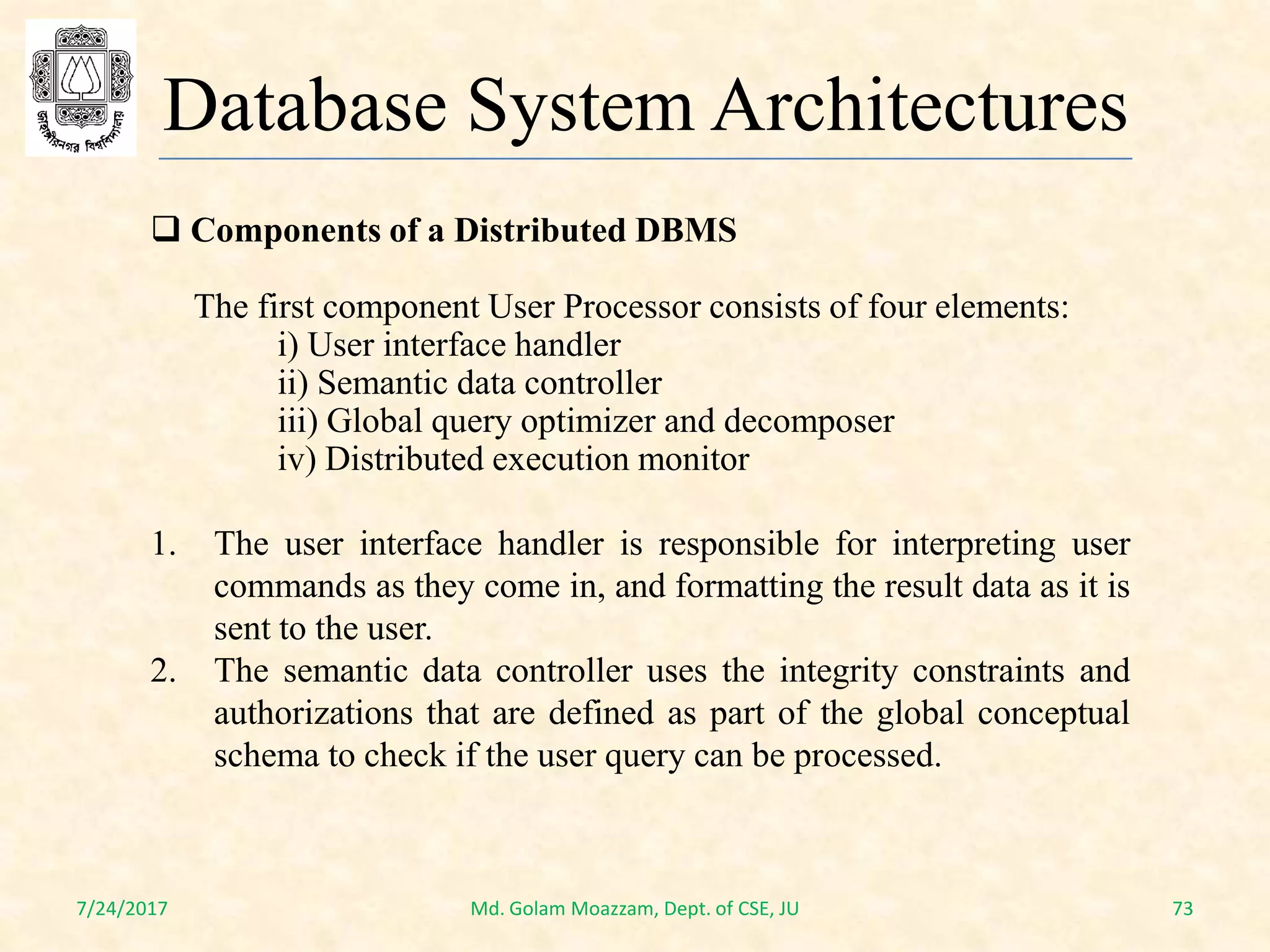 জাহাঙ্গীরনগর বিশ্ববিদ্যালয়

Database System Architectures

❑ Components of a Distributed DBMS

The first component User Processor consists of four elements:
i) User interface handler
ii) Semantic data controller
iii) Global query optimizer and decomposer
iv) Distributed execution monitor

1. The user interface handler is responsible for interpreting user commands as they come in, and formatting the result data as it is sent to the user.
2. The semantic data controller uses the integrity constraints and authorizations that are defined as part of the global conceptual schema to check if the user query can be processed.

7/24/2017 Md. Golam Moazzam, Dept. of CSE, JU 73